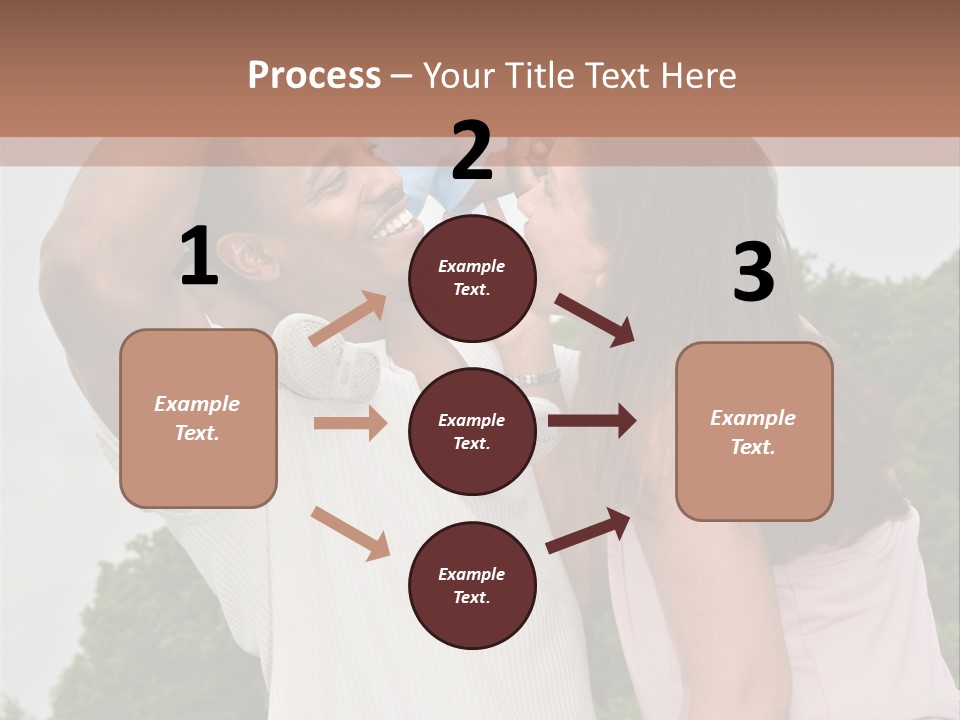 Process – Your Title Text Here

1

Example Text.

2

Example Text.

Example Text.

Example Text.

3

Example Text.